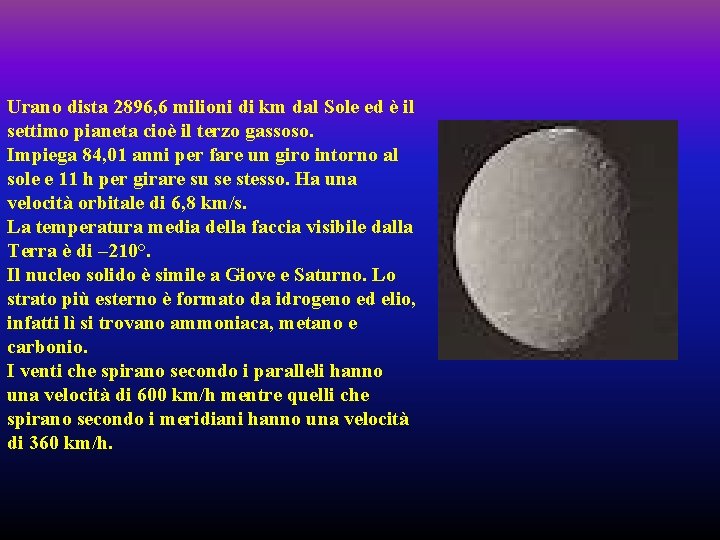 Urano dista 2896,6 milioni di km dal Sole ed è il settimo pianeta cioè il terzo gassoso.
Impiega 84,01 anni per fare un giro intorno al sole e 11 h per girare su se stesso. Ha una velocità orbitale di 6,8 km/s.
La temperatura media della faccia visibile dalla Terra è di –210°.
Il nucleo solido è simile a Giove e Saturno. Lo strato più esterno è formato da idrogeno ed elio, infatti lì si trovano ammoniaca, metano e carbonio.
I venti che spirano secondo i paralleli hanno una velocità di 600 km/h mentre quelli che spirano secondo i meridiani hanno una velocità di 360 km/h.